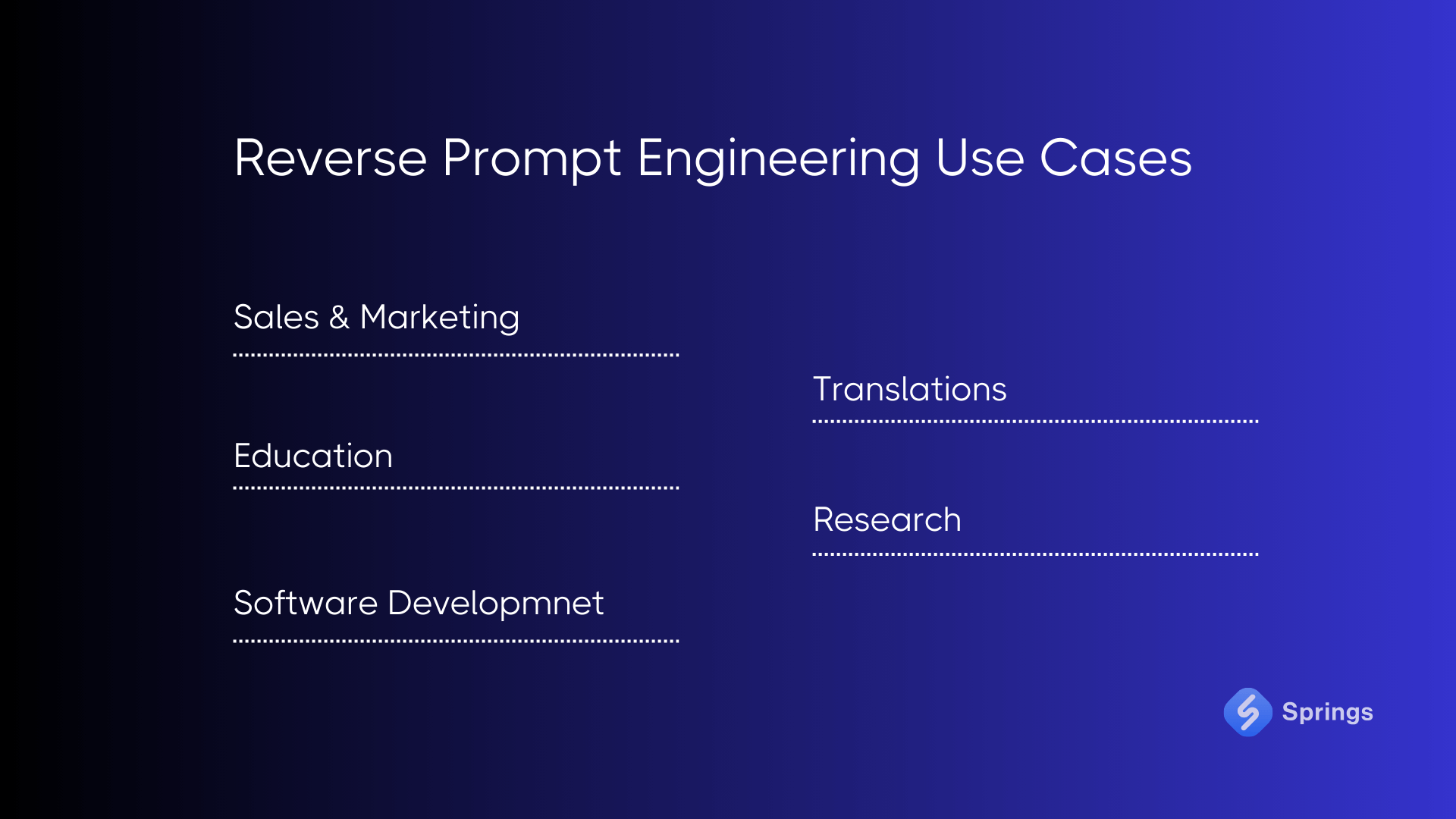 Reverse Prompt Engineering Use Cases

Sales & Marketing

Education

Software Developmnet

Translations

Research

Springs